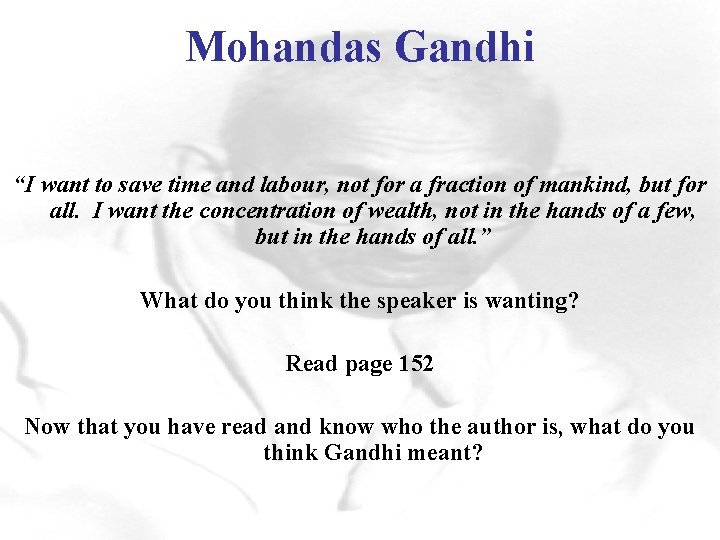 Mohandas Gandhi

“I want to save time and labour, not for a fraction of mankind, but for all. I want the concentration of wealth, not in the hands of a few, but in the hands of all.”

What do you think the speaker is wanting?

Read page 152

Now that you have read and know who the author is, what do you think Gandhi meant?